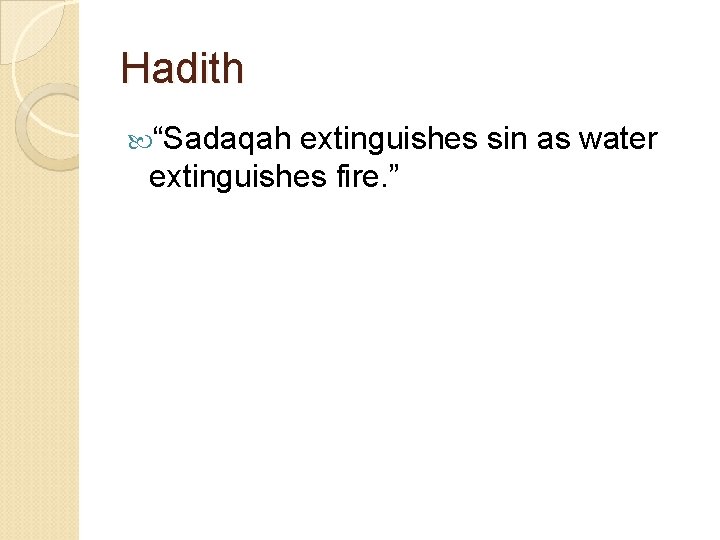 Hadith

“Sadaqah extinguishes sin as water extinguishes fire.”